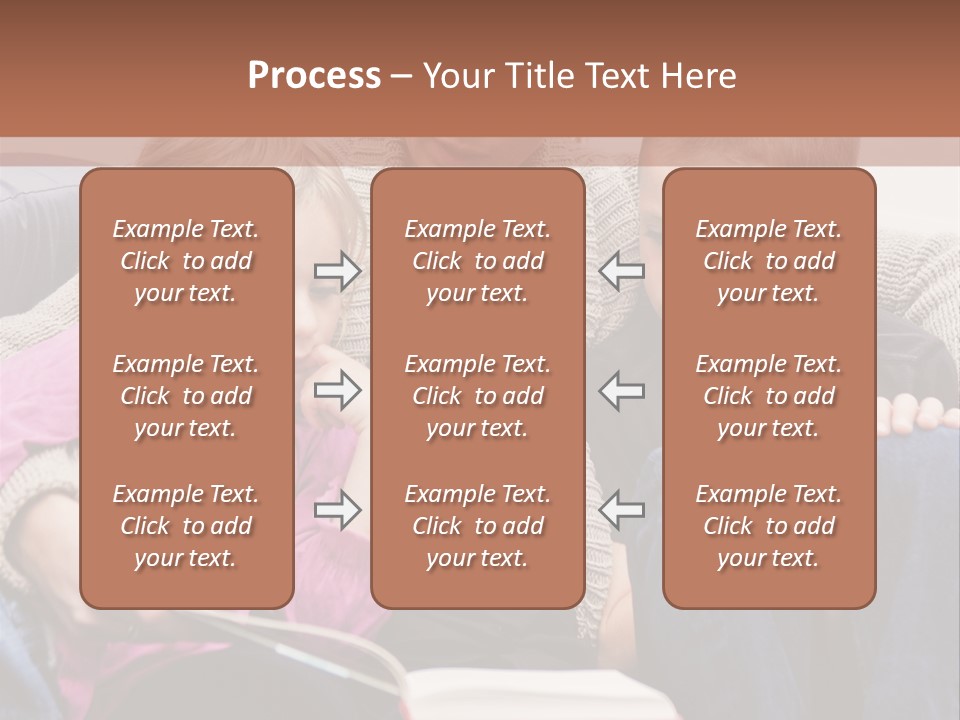 Process – Your Title Text Here

Example Text. Click to add your text.

Example Text. Click to add your text.

Example Text. Click to add your text.

Example Text. Click to add your text.

Example Text. Click to add your text.

Example Text. Click to add your text.

Example Text. Click to add your text.

Example Text. Click to add your text.

Example Text. Click to add your text.